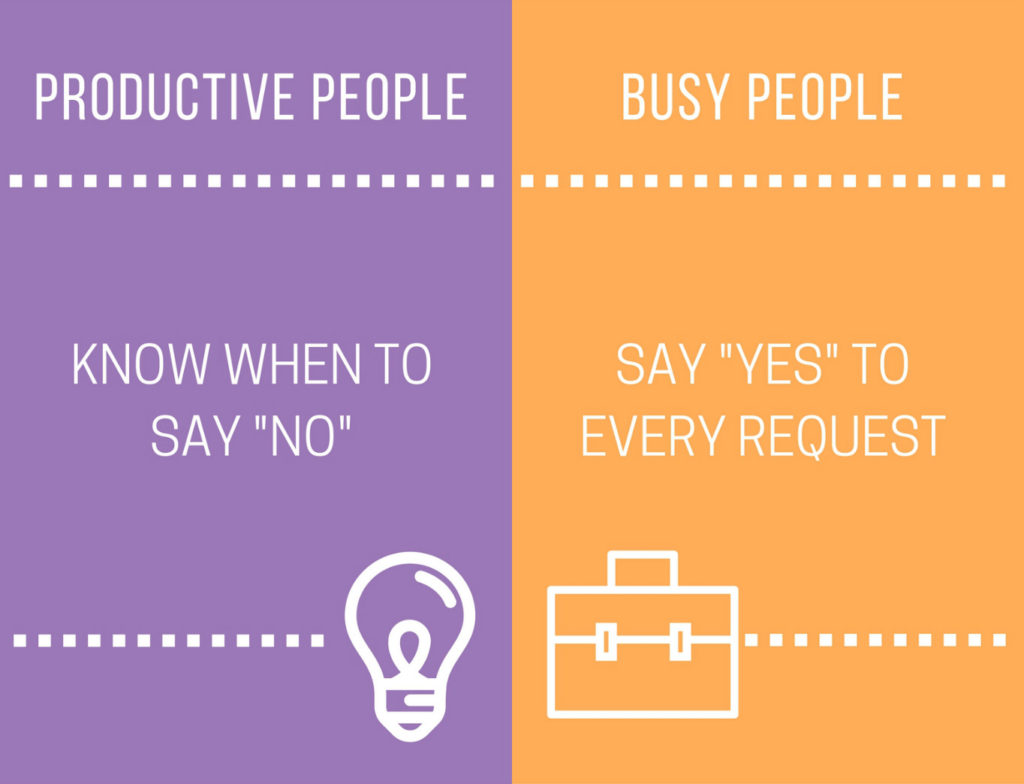 PRODUCTIVE PEOPLE

KNOW WHEN TO SAY "NO"

BUSY PEOPLE

SAY "YES" TO EVERY REQUEST